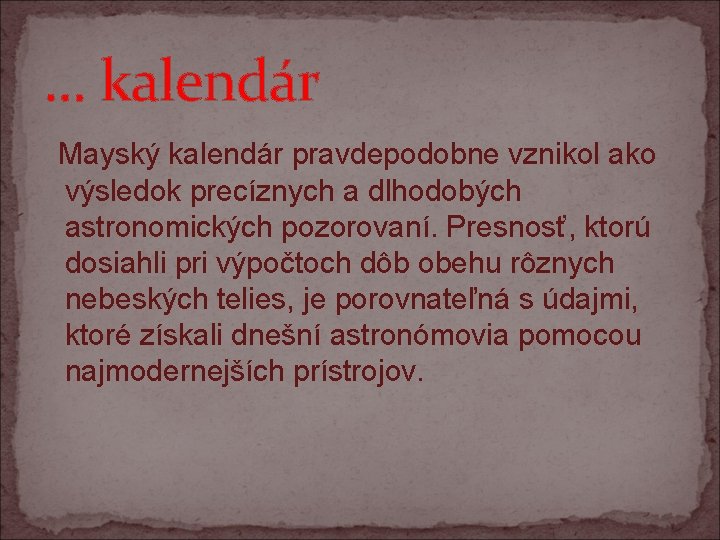 … kalendár

Mayský kalendár pravdepodobne vznikol ako výsledok precíznych a dlhodobých astronomických pozorovaní. Presnosť, ktorú dosiahli pri výpočtoch dôb obehu rôznych nebeských telies, je porovnateľná s údajmi, ktoré získali dnešní astronómovia pomocou najmodernejších prístrojov.